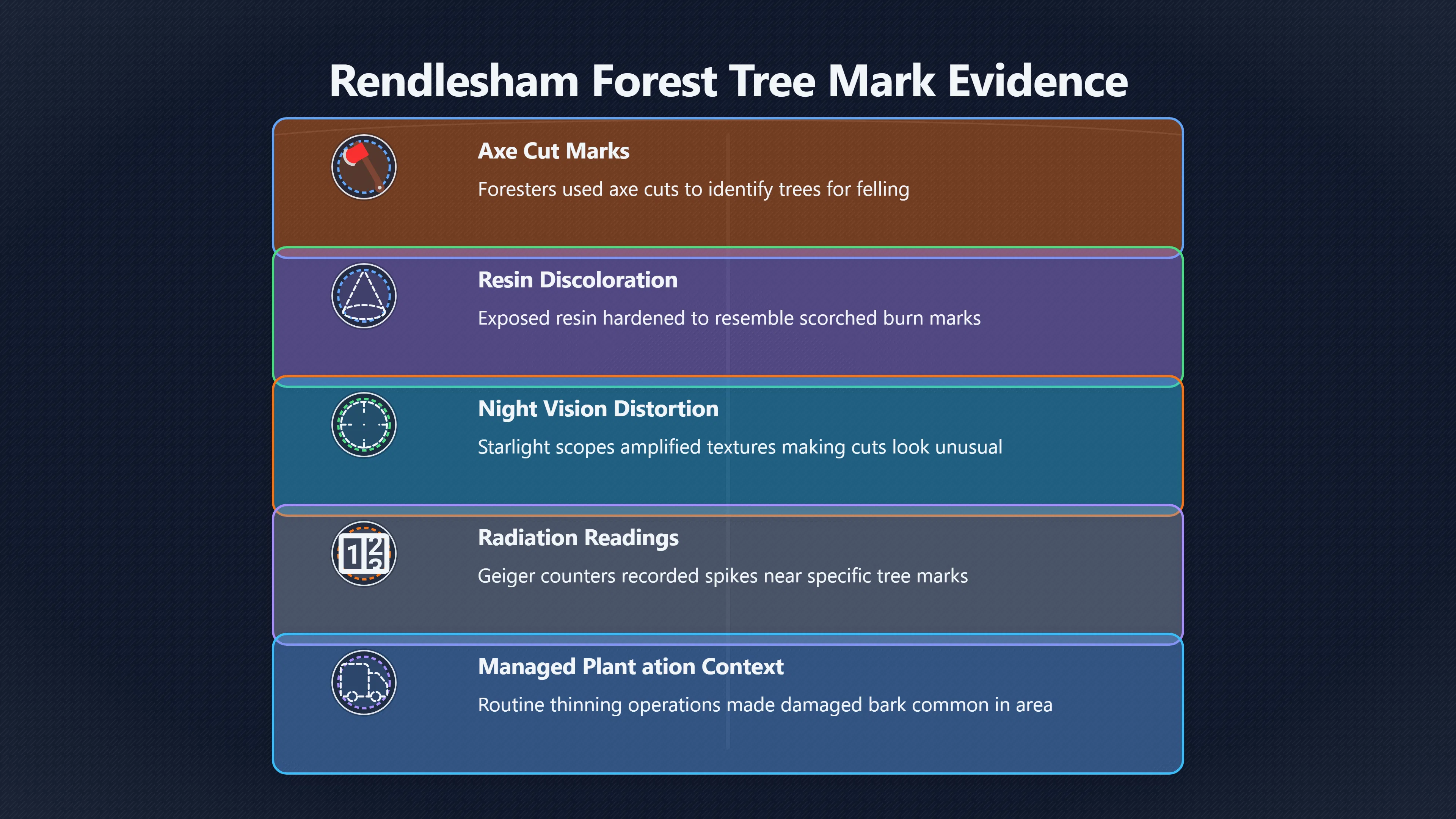 Rendlesham Forest Tree Mark Evidence

Axe Cut Marks

Foresters used axe cuts to identify trees for felling

Resin Discoloration

Exposed resin hardened to resemble scorched burn marks

Night Vision Distortion

Starlight scopes amplified textures making cuts look unusual

1 2 3

Radiation Readings

Geiger counters recorded spikes near specific tree marks

Managed Plant ation Context

Routine thinning operations made damaged bark common in area